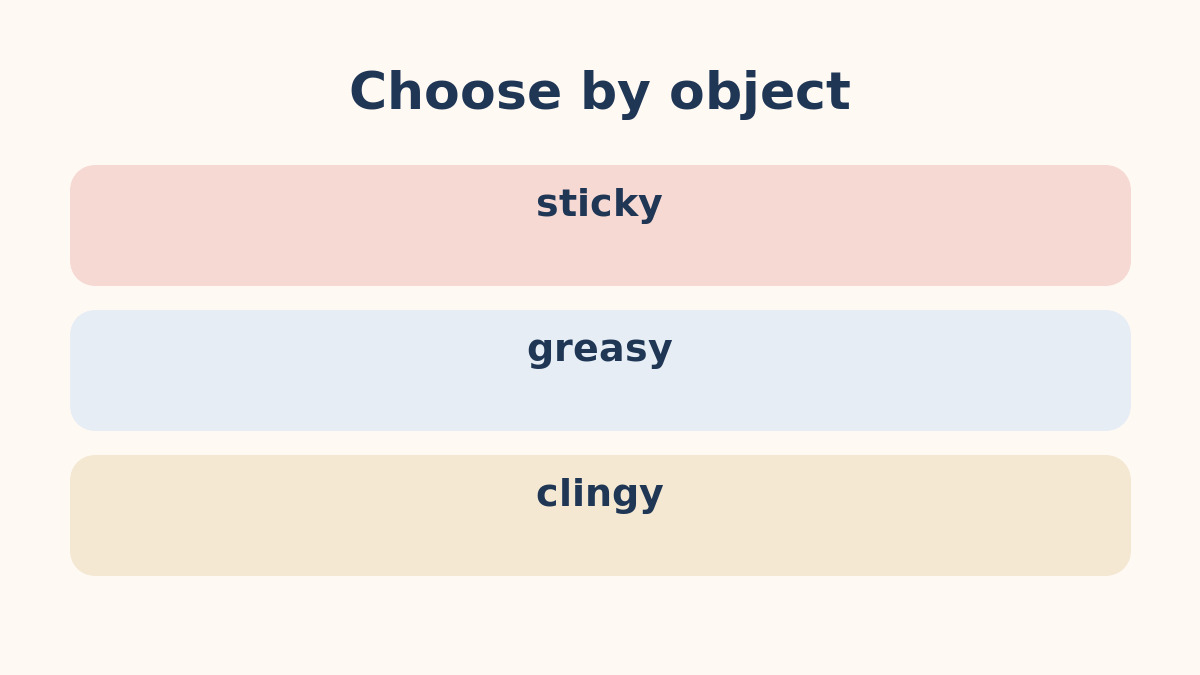 Choose by object

sticky

greasy

clingy